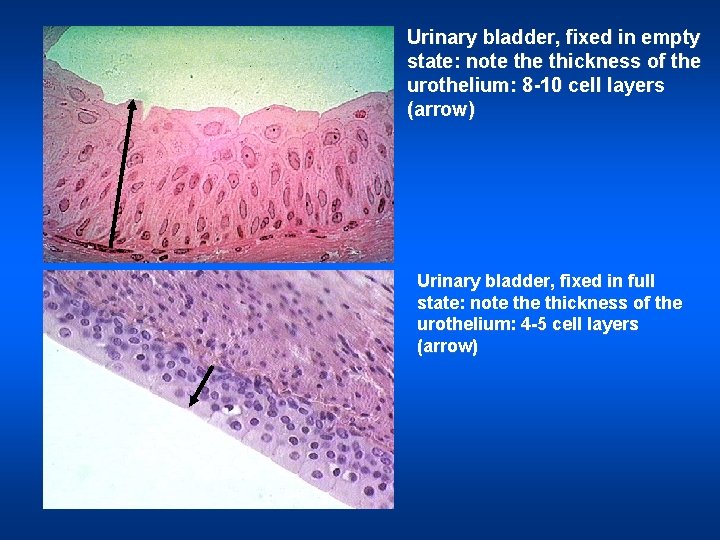 Urinary bladder, fixed in empty state: note the thickness of the urothelium: 8-10 cell layers (arrow)

Urinary bladder, fixed in full state: note the thickness of the urothelium: 4-5 cell layers (arrow)